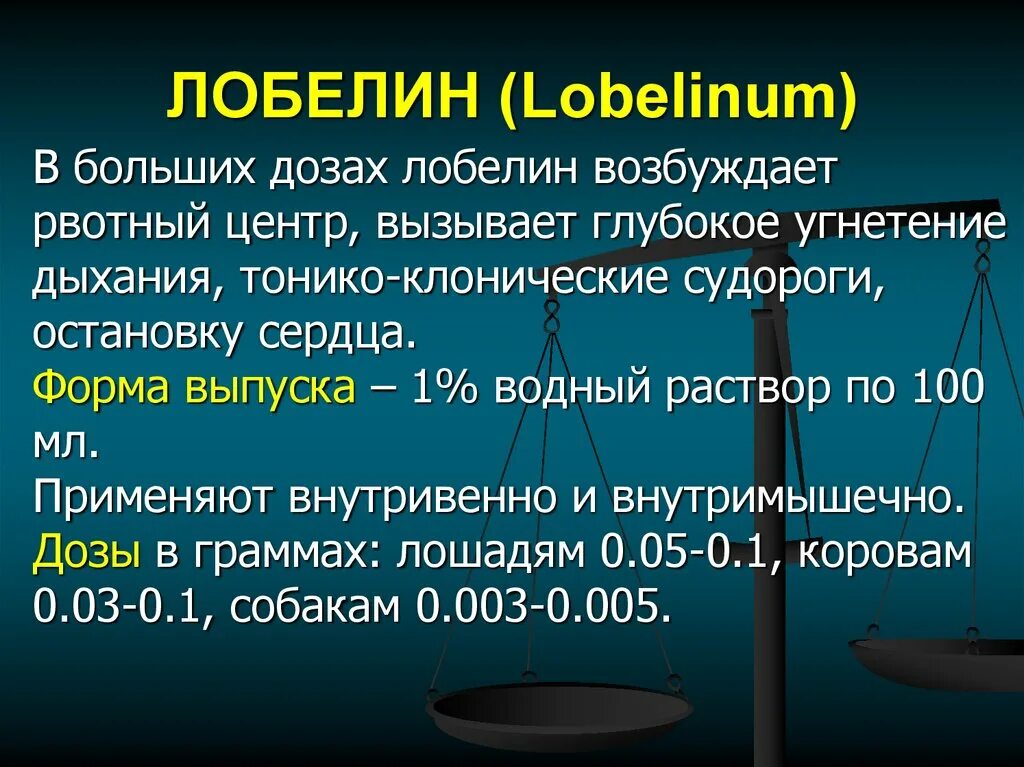 ЛОБЕЛИН (Lobelinum)

В больших дозах лобелин возбуждает рвотный центр, вызывает глубокое угнетение дыхания, тонико-клонические судороги, остановку сердца.
Форма выпуска – 1% водный раствор по 100 мл.
Применяют внутривенно и внутримышечно.
Дозы в граммах: лошадям 0.05-0.1, коровам 0.03-0.1, собакам 0.003-0.005.